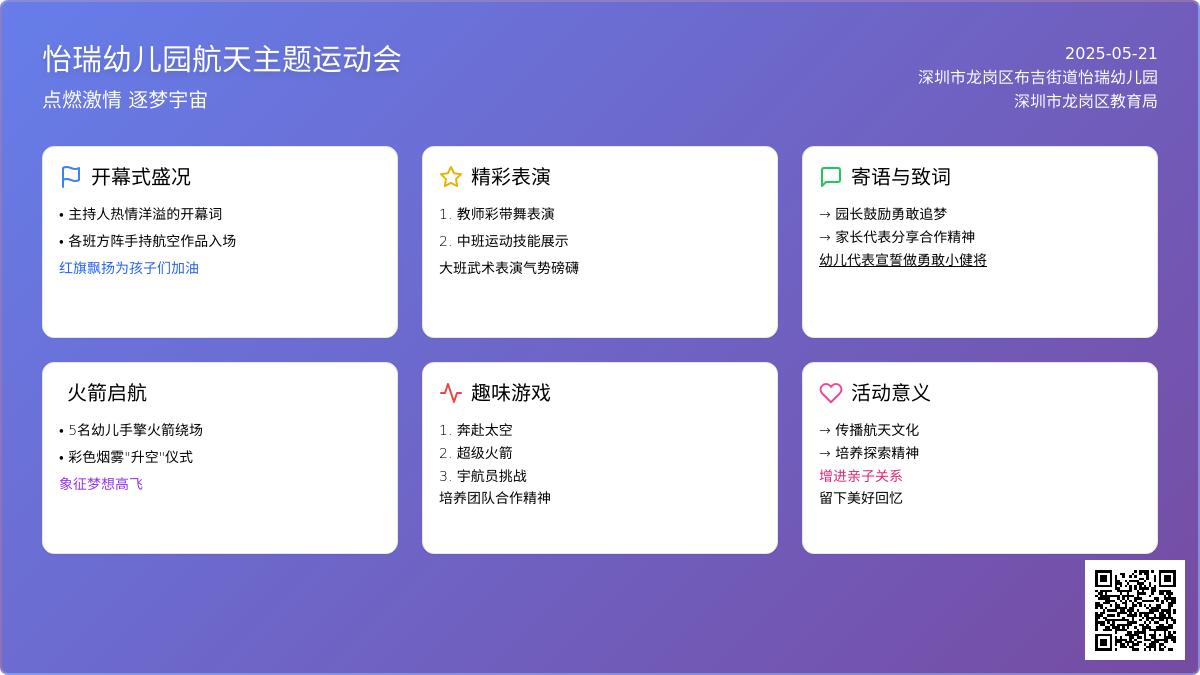 怡瑞幼儿园航天主题运动会

点燃激情 逐梦宇宙

2025-05-21
深圳市龙岗区布吉街道怡瑞幼儿园
深圳市龙岗区教育局

开幕式盛况

• 主持人热情洋溢的开幕词
• 各班方阵手持航空作品入场

红旗飘扬为孩子们加油

精彩表演

1. 教师彩带舞表演
2. 中班运动技能展示

大班武术表演气势磅礴

寄语与致词

→ 园长鼓励勇敢追梦
→ 家长代表分享合作精神

幼儿代表宣誓做勇敢小健将

火箭启航

• 5名幼儿手擎火箭绕场
• 彩色烟雾"升空"仪式

象征梦想高飞

趣味游戏

1. 奔赴太空
2. 超级火箭
3. 宇航员挑战

培养团队合作精神

活动意义

→ 传播航天文化
→ 培养探索精神

增进亲子关系

留下美好回忆